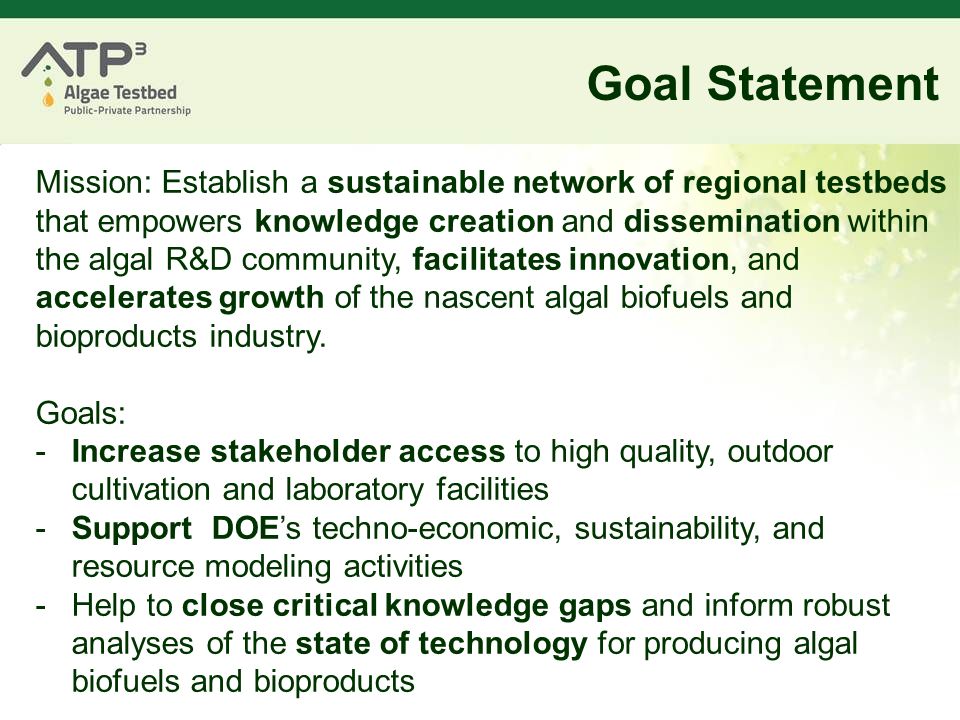 ATP³
Algae Testbed
Public-Private Partnership

Goal Statement

Mission: Establish a sustainable network of regional testbeds that empowers knowledge creation and dissemination within the algal R&D community, facilitates innovation, and accelerates growth of the nascent algal biofuels and bioproducts industry.

Goals:
- Increase stakeholder access to high quality, outdoor cultivation and laboratory facilities
- Support DOE's techno-economic, sustainability, and resource modeling activities
- Help to close critical knowledge gaps and inform robust analyses of the state of technology for producing algal biofuels and bioproducts